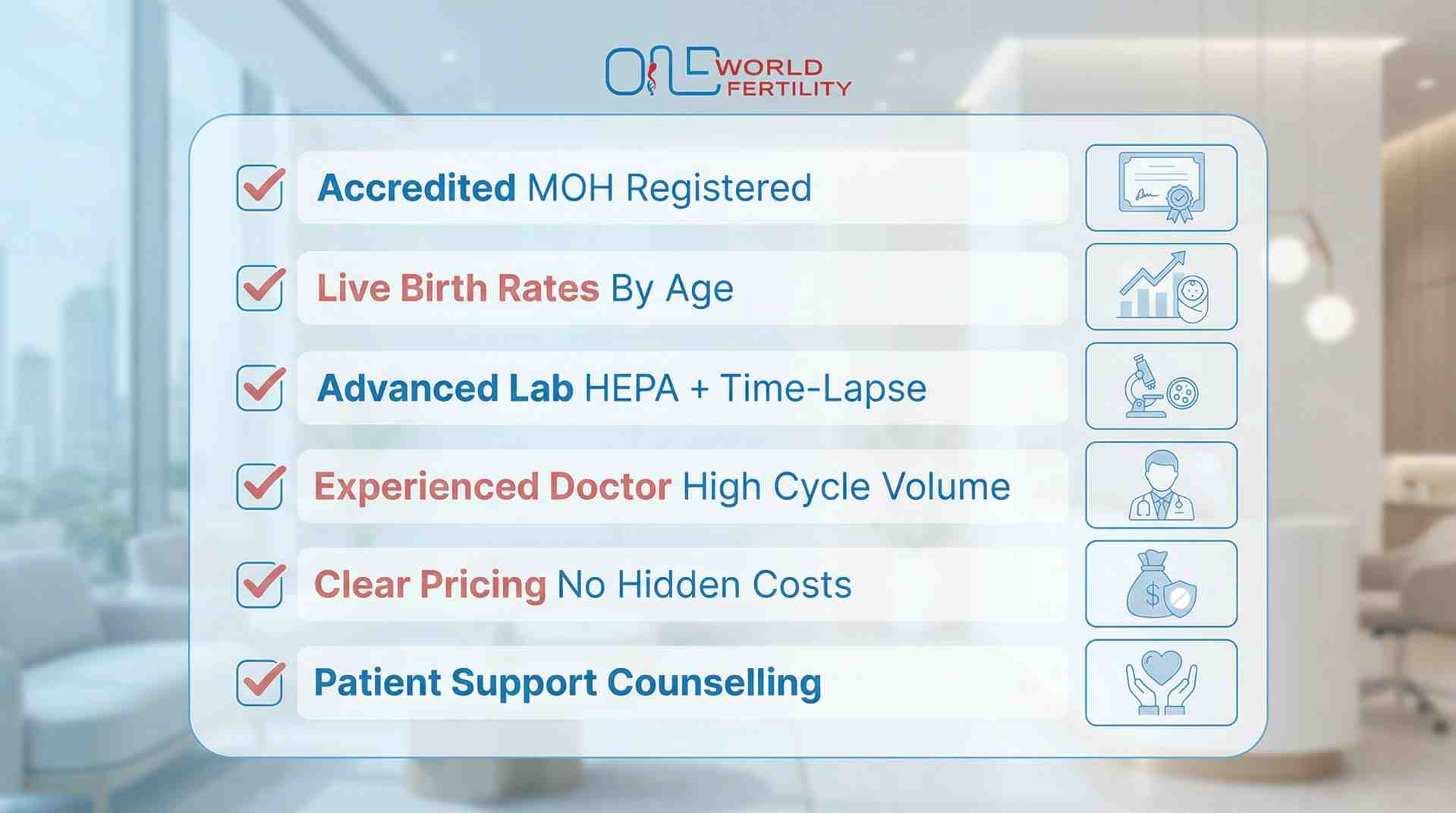 ONE WORLD FERTILITY

Accredited MOH Registered

Live Birth Rates By Age

Advanced Lab HEPA + Time-Lapse

Experienced Doctor High Cycle Volume

Clear Pricing No Hidden Costs

Patient Support Counselling